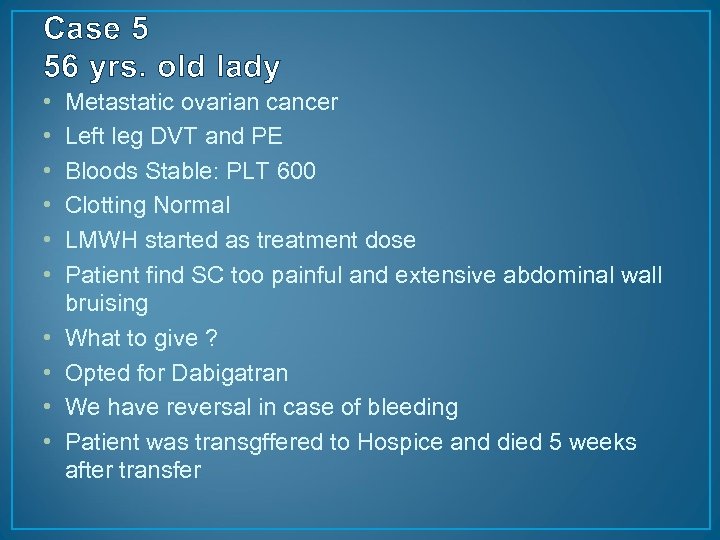 Case 5
56 yrs. old lady

• Metastatic ovarian cancer
• Left leg DVT and PE
• Bloods Stable: PLT 600
• Clotting Normal
• LMWH started as treatment dose
• Patient find SC too painful and extensive abdominal wall bruising
• What to give ?
• Opted for Dabigatran
• We have reversal in case of bleeding
• Patient was transgffered to Hospice and died 5 weeks after transfer